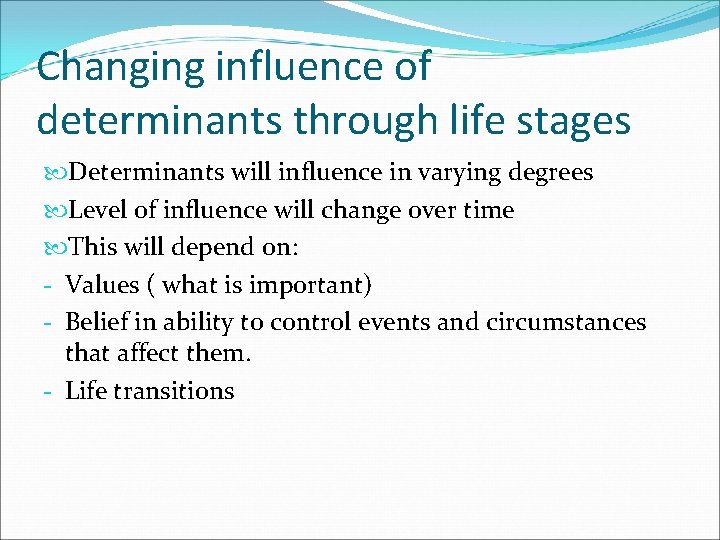 Changing influence of determinants through life stages

Determinants will influence in varying degrees

Level of influence will change over time

This will depend on:

- Values ( what is important)
- Belief in ability to control events and circumstances that affect them.
- Life transitions